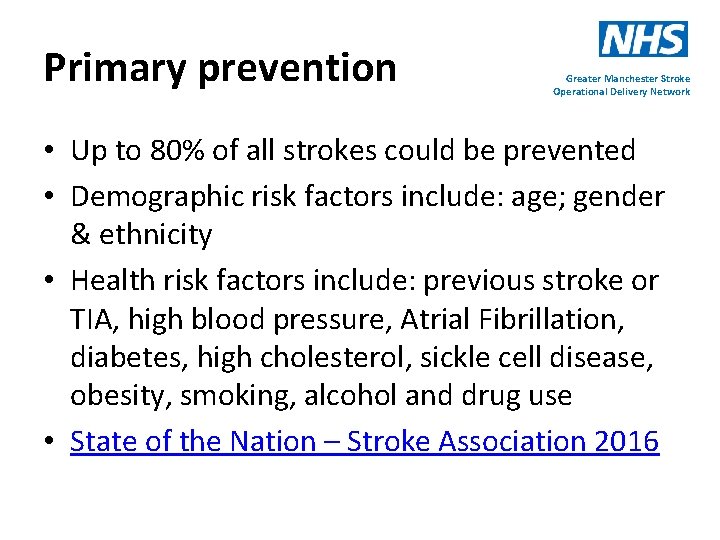 Primary prevention

NHS
Greater Manchester Stroke Operational Delivery Network

• Up to 80% of all strokes could be prevented
• Demographic risk factors include: age; gender & ethnicity
• Health risk factors include: previous stroke or TIA, high blood pressure, Atrial Fibrillation, diabetes, high cholesterol, sickle cell disease, obesity, smoking, alcohol and drug use
• State of the Nation – Stroke Association 2016